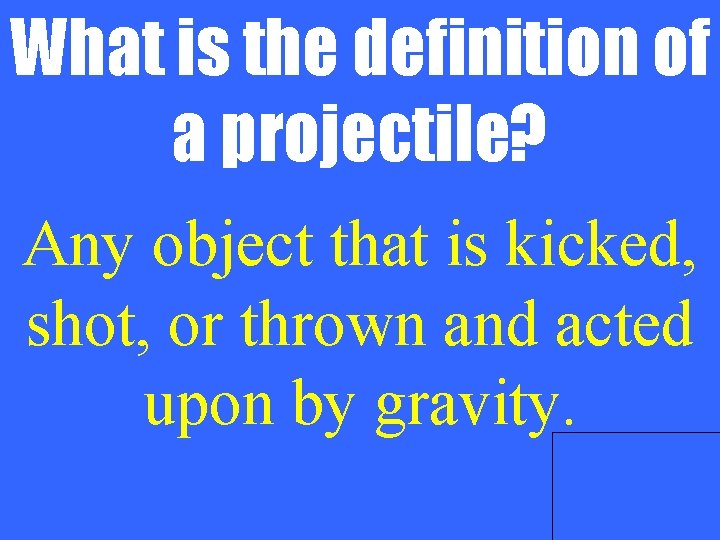 What is the definition of a projectile?

Any object that is kicked, shot, or thrown and acted upon by gravity.